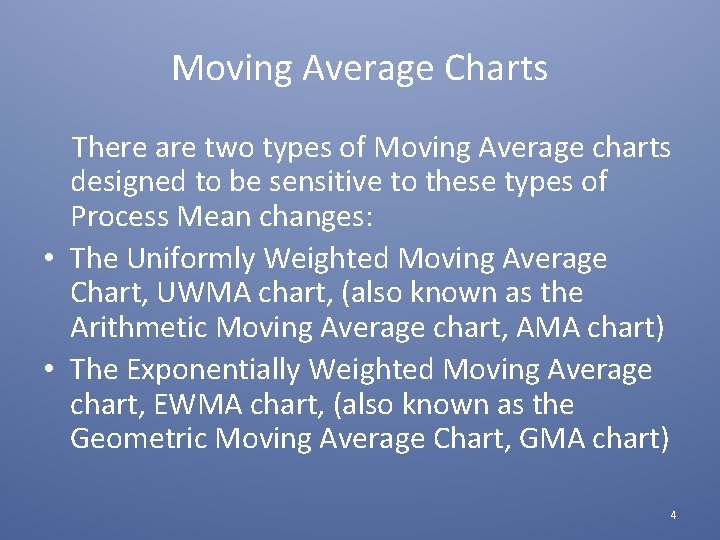 Moving Average Charts

There are two types of Moving Average charts designed to be sensitive to these types of Process Mean changes:

• The Uniformly Weighted Moving Average Chart, UWMA chart, (also known as the Arithmetic Moving Average chart, AMA chart)
• The Exponentially Weighted Moving Average chart, EWMA chart, (also known as the Geometric Moving Average Chart, GMA chart)

4